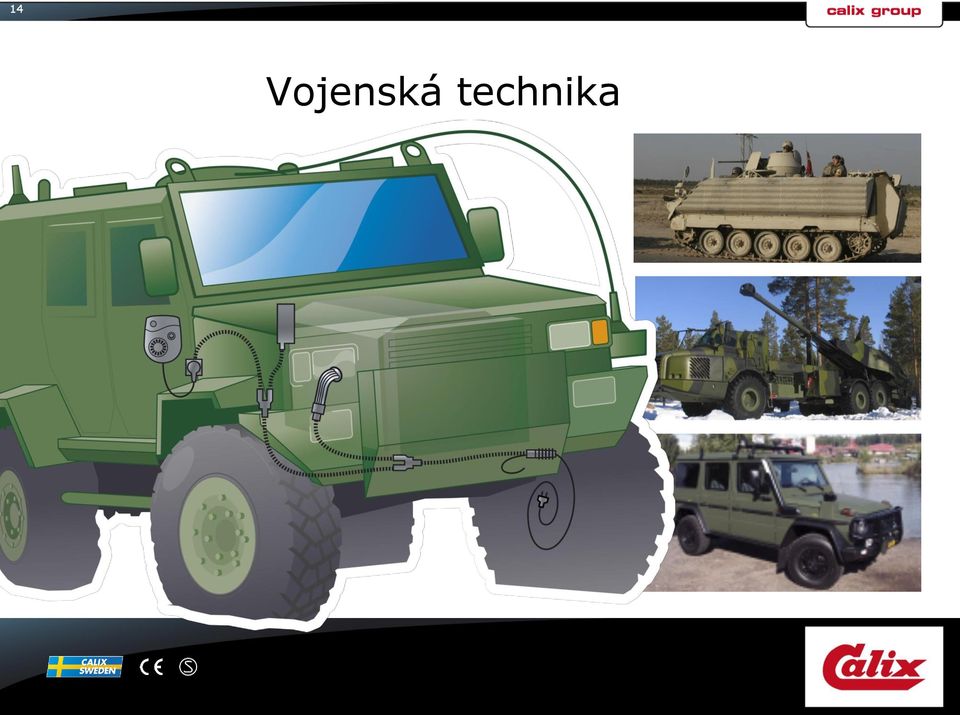 14

calix group

Vojenská technika

CALIX SWEDEN

CE

S

Calix